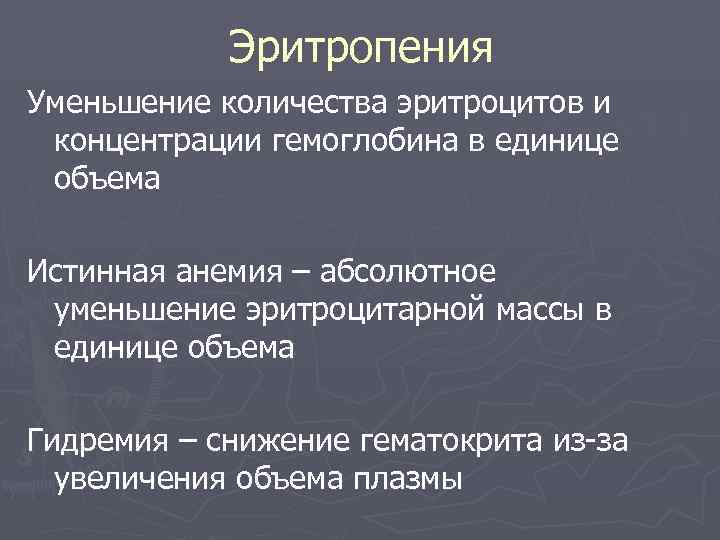 Эритропения

Уменьшение количества эритроцитов и концентрации гемоглобина в единице объема

Истинная анемия – абсолютное уменьшение эритроцитарной массы в единице объема

Гидремия – снижение гематокрита из-за увеличения объема плазмы